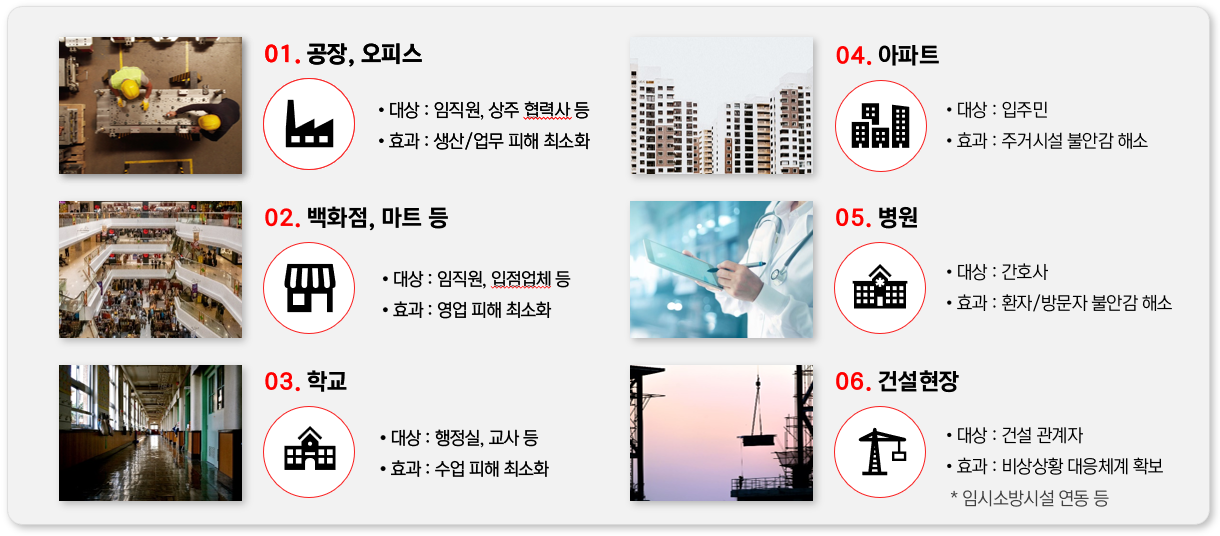 01. 공장, 오피스

• 대상 : 임직원, 상주 협력사 등
• 효과 : 생산/업무 피해 최소화

02. 백화점, 마트 등

• 대상 : 임직원, 입점업체 등
• 효과 : 영업 피해 최소화

03. 학교

• 대상 : 행정실, 교사 등
• 효과 : 수업 피해 최소화

04. 아파트

• 대상 : 입주민
• 효과 : 주거시설 불안감 해소

05. 병원

• 대상 : 간호사
• 효과 : 환자/방문자 불안감 해소

06. 건설현장

• 대상 : 건설 관계자
• 효과 : 비상상황 대응체계 확보
* 임시소방시설 연동 등